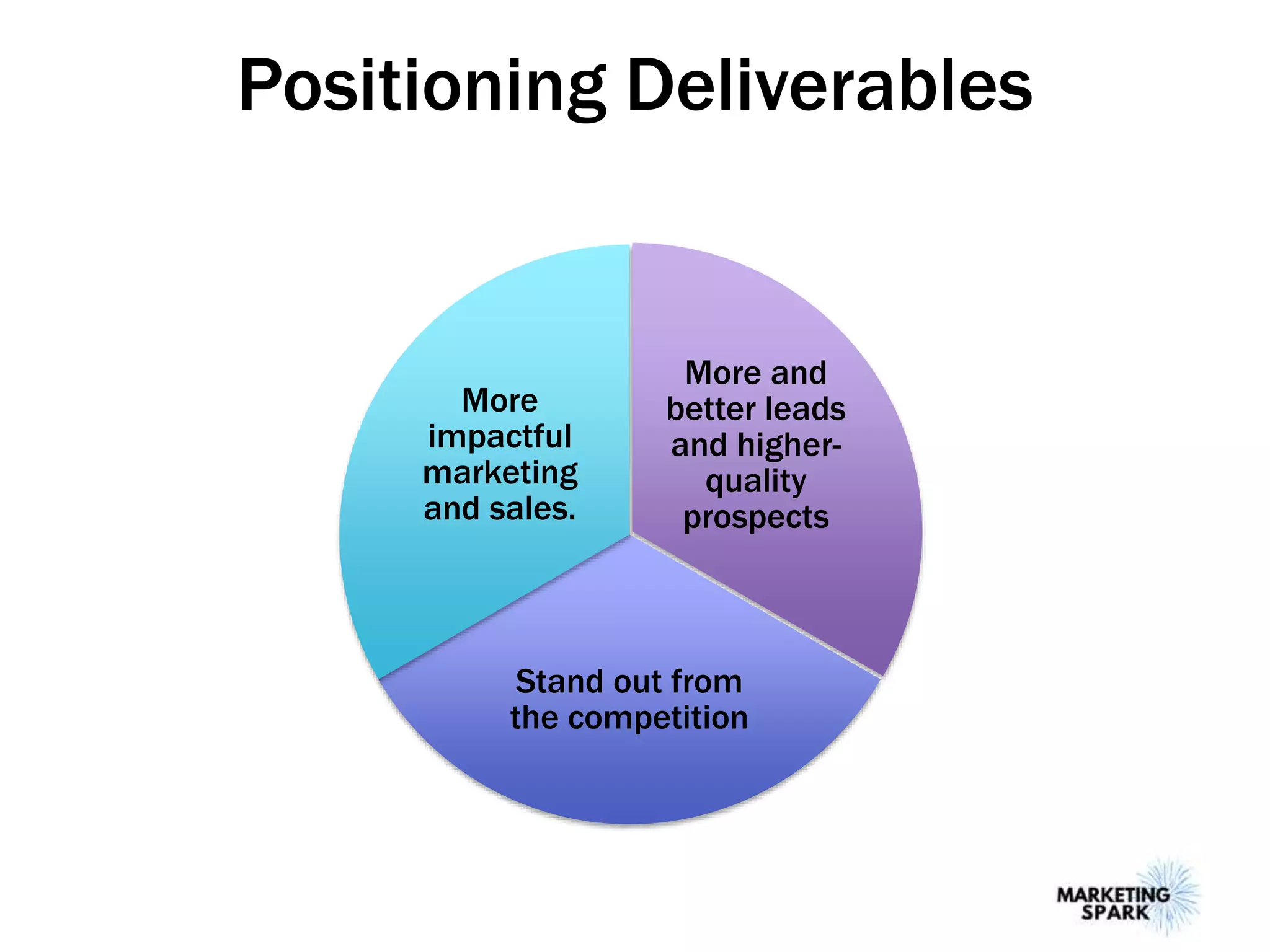 Positioning Deliverables

More impactful marketing and sales.

More and better leads and higher-quality prospects

Stand out from the competition

MARKETING SPARK